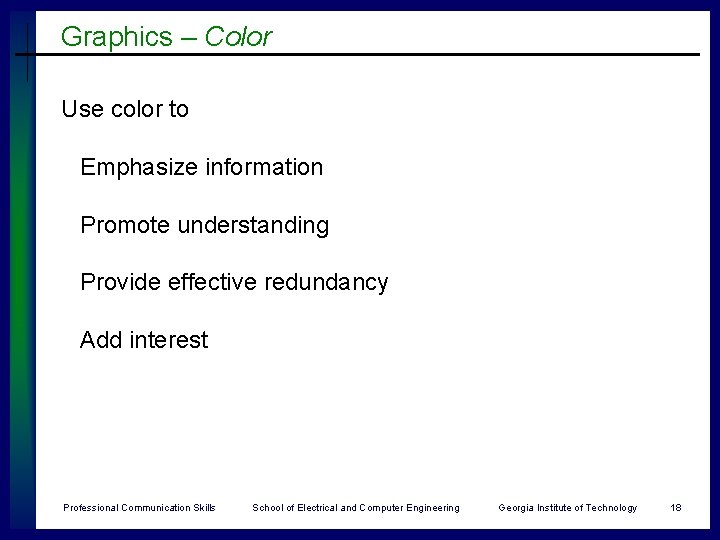 Graphics – Color

Use color to

Emphasize information

Promote understanding

Provide effective redundancy

Add interest

Professional Communication Skills School of Electrical and Computer Engineering Georgia Institute of Technology 18